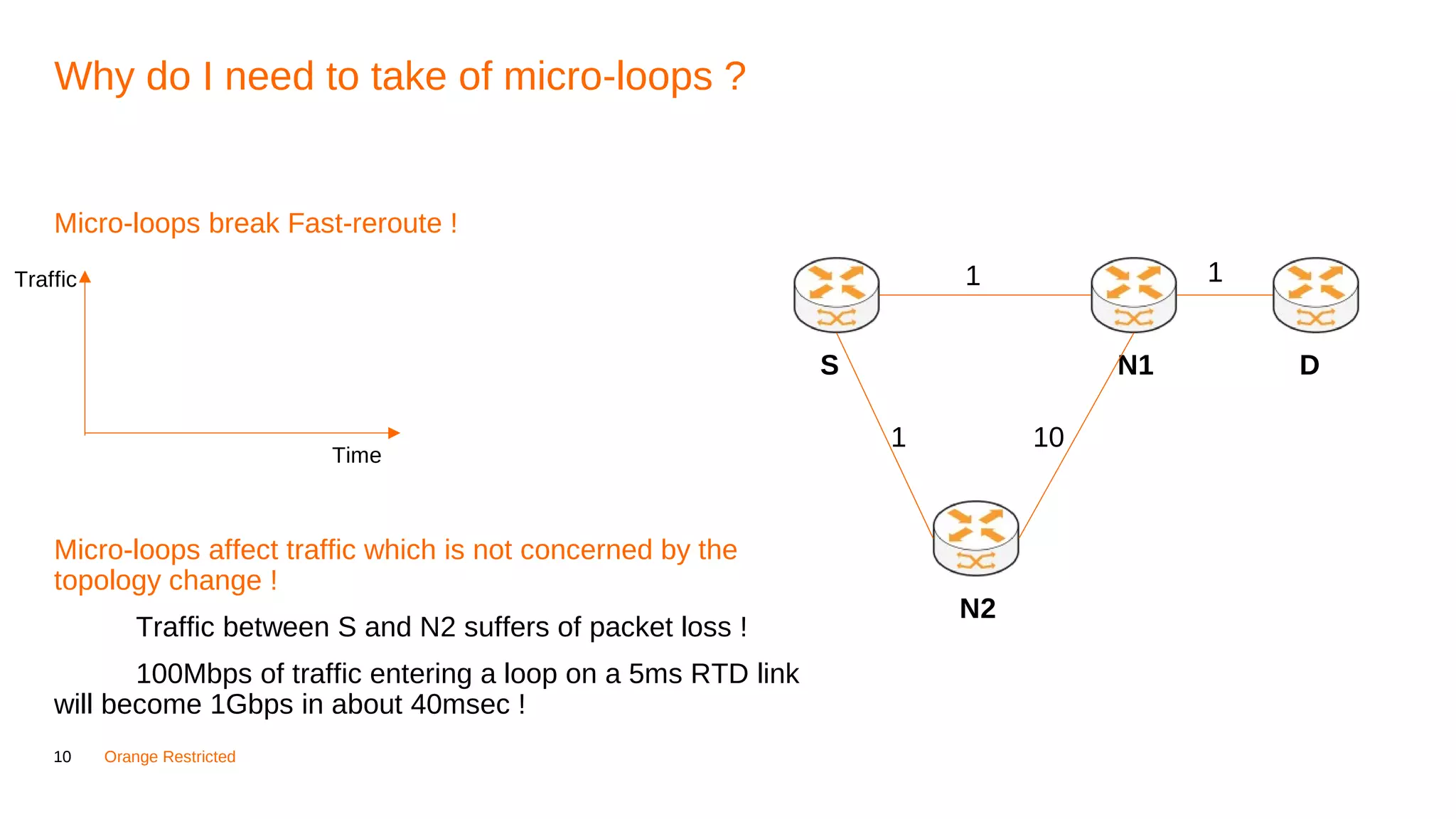 Why do I need to take of micro-loops ?

Micro-loops break Fast-reroute !

Traffic

Time

1

1

S

N1

D

1

10

N2

Micro-loops affect traffic which is not concerned by the topology change !

Traffic between S and N2 suffers of packet loss !

100Mbps of traffic entering a loop on a 5ms RTD link will become 1Gbps in about 40msec !

10 Orange Restricted